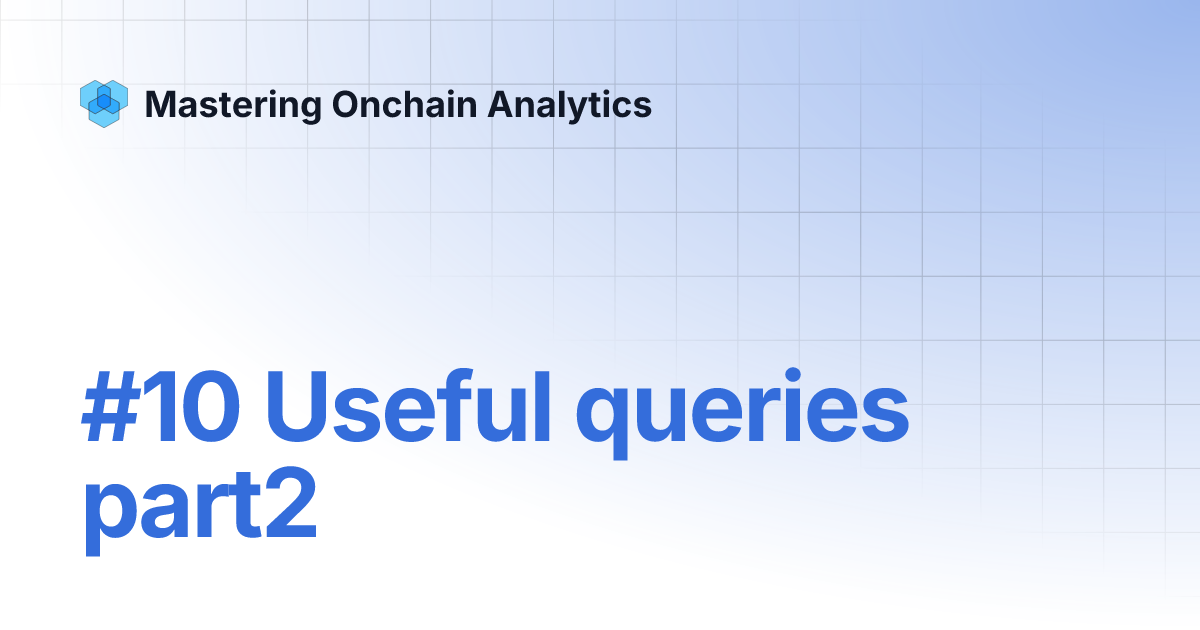 Mastering Onchain Analytics

#10 Useful queries part2